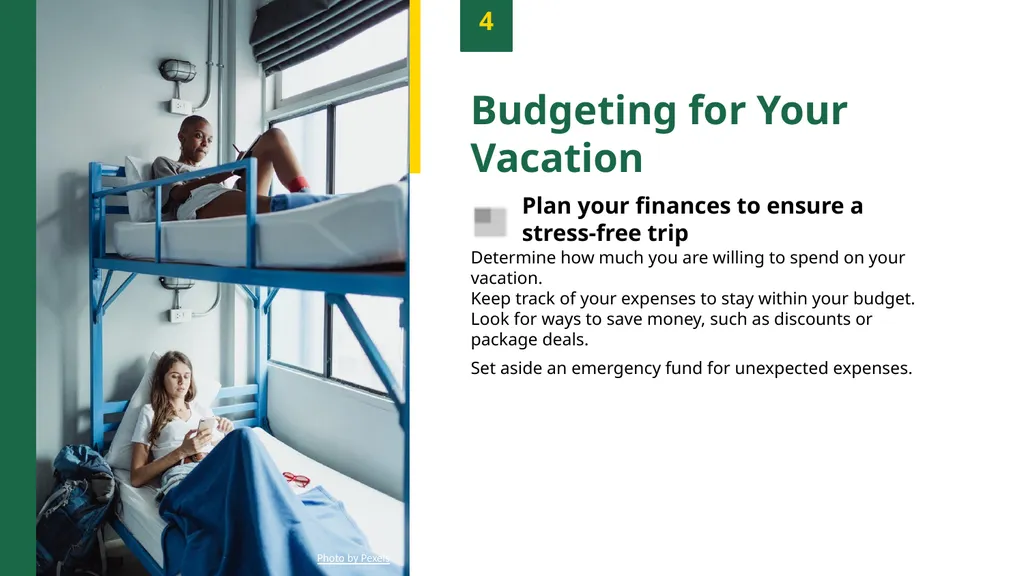 4

Budgeting for Your Vacation

Plan your finances to ensure a stress-free trip

Determine how much you are willing to spend on your vacation.
Keep track of your expenses to stay within your budget.
Look for ways to save money, such as discounts or package deals.

Set aside an emergency fund for unexpected expenses.

Photo by Pexels